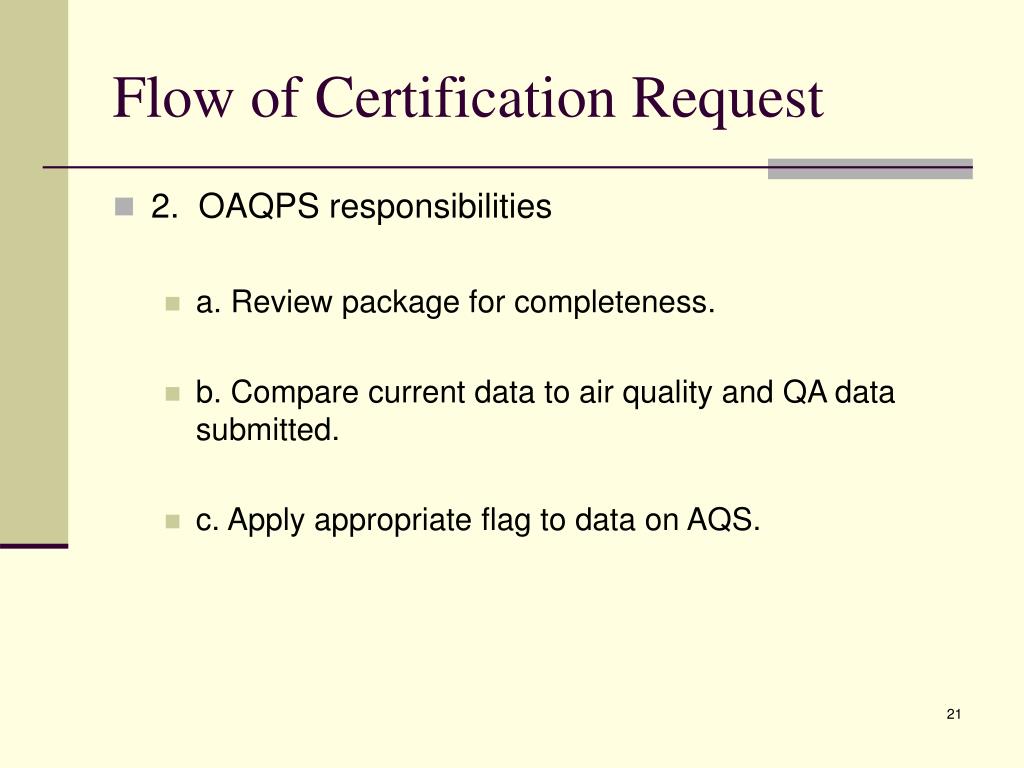 Flow of Certification Request

2. OAQPS responsibilities

a. Review package for completeness.

b. Compare current data to air quality and QA data submitted.

c. Apply appropriate flag to data on AQS.

21